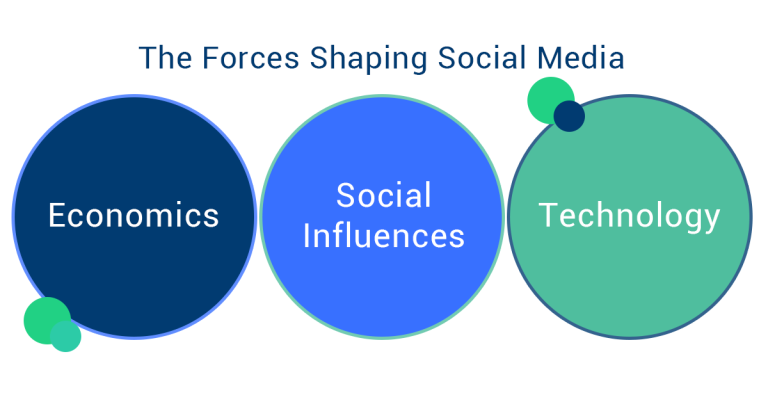 The Forces Shaping Social Media

Economics

Social Influences

Technology